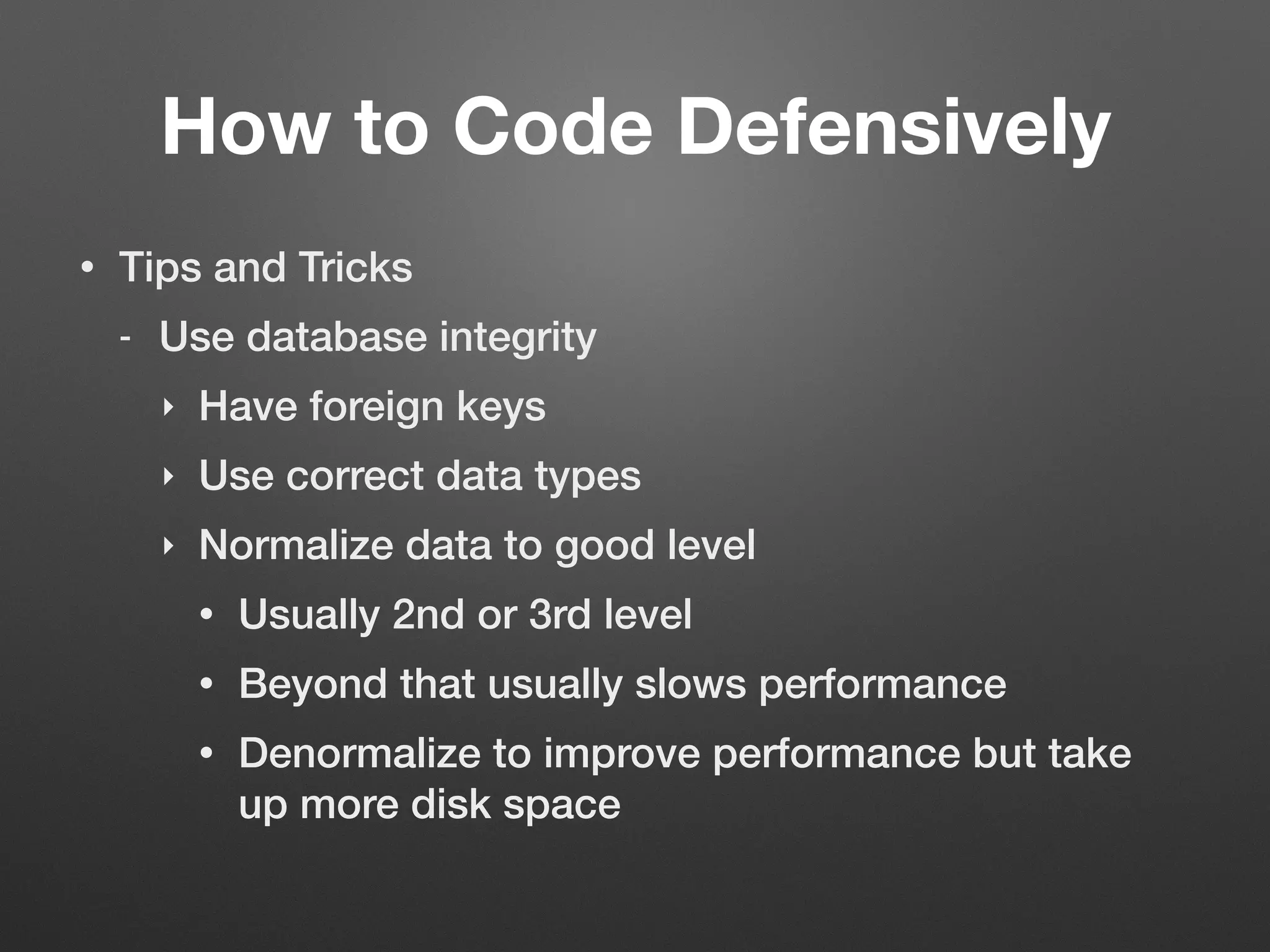 How to Code Defensively

• Tips and Tricks
  - Use database integrity
    ‣ Have foreign keys
    ‣ Use correct data types
    ‣ Normalize data to good level
      • Usually 2nd or 3rd level
      • Beyond that usually slows performance
      • Denormalize to improve performance but take up more disk space